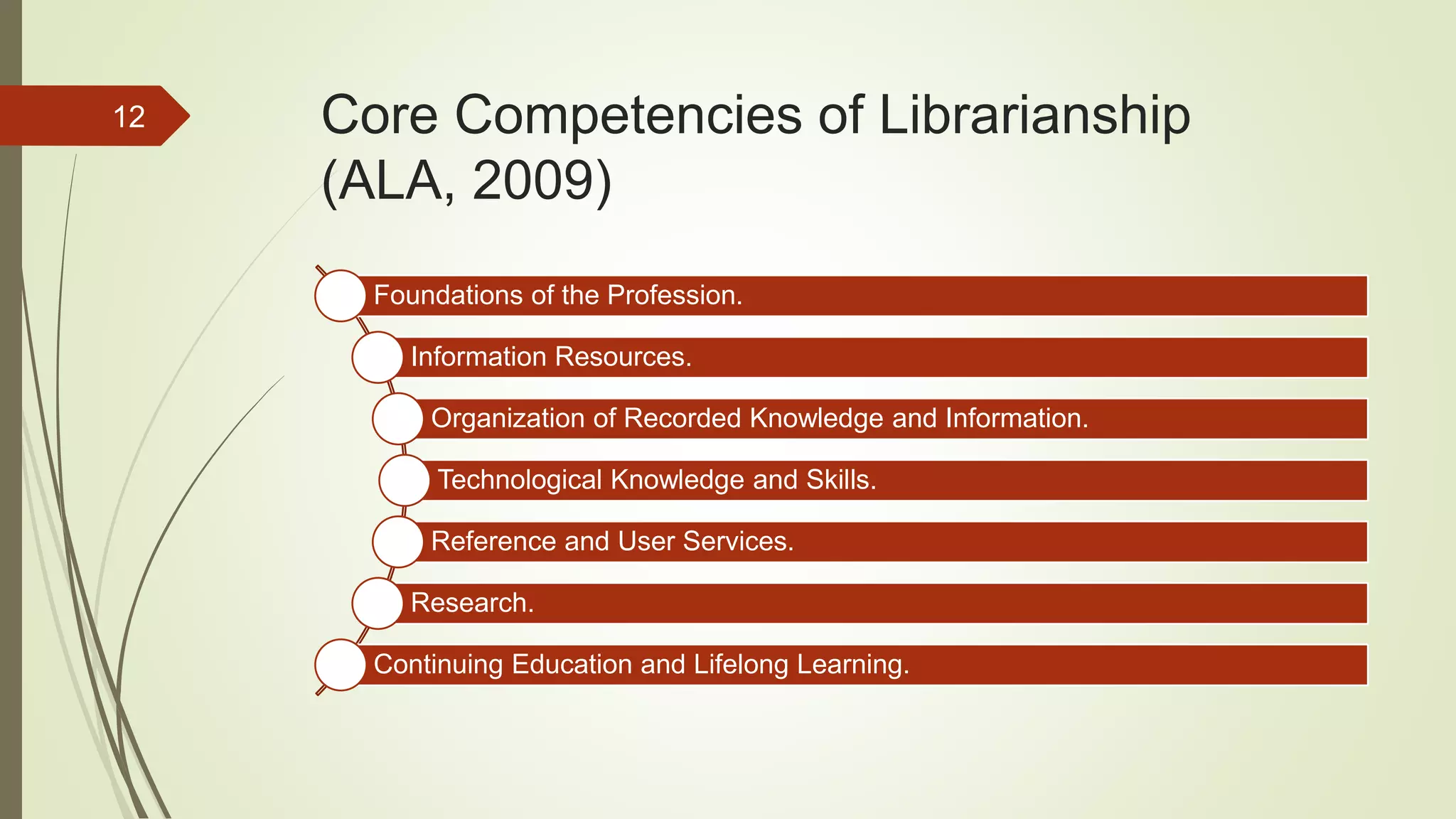 12

Core Competencies of Librarianship (ALA, 2009)

Foundations of the Profession.

Information Resources.

Organization of Recorded Knowledge and Information.

Technological Knowledge and Skills.

Reference and User Services.

Research.

Continuing Education and Lifelong Learning.